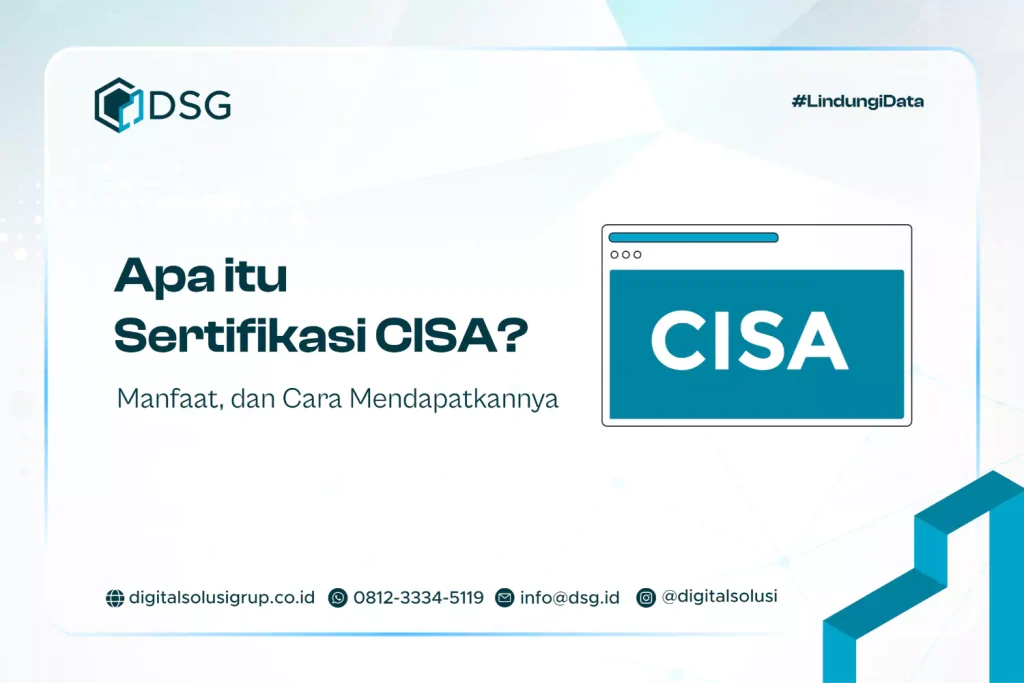 DSG

#LindungiData

Apa itu
Sertifikasi CISA?

Manfaat, dan Cara Mendapatkannya

CISA

digitalsolusigrup.co.id 0812-3334-5119 info@dsg.id @digitalsolusi